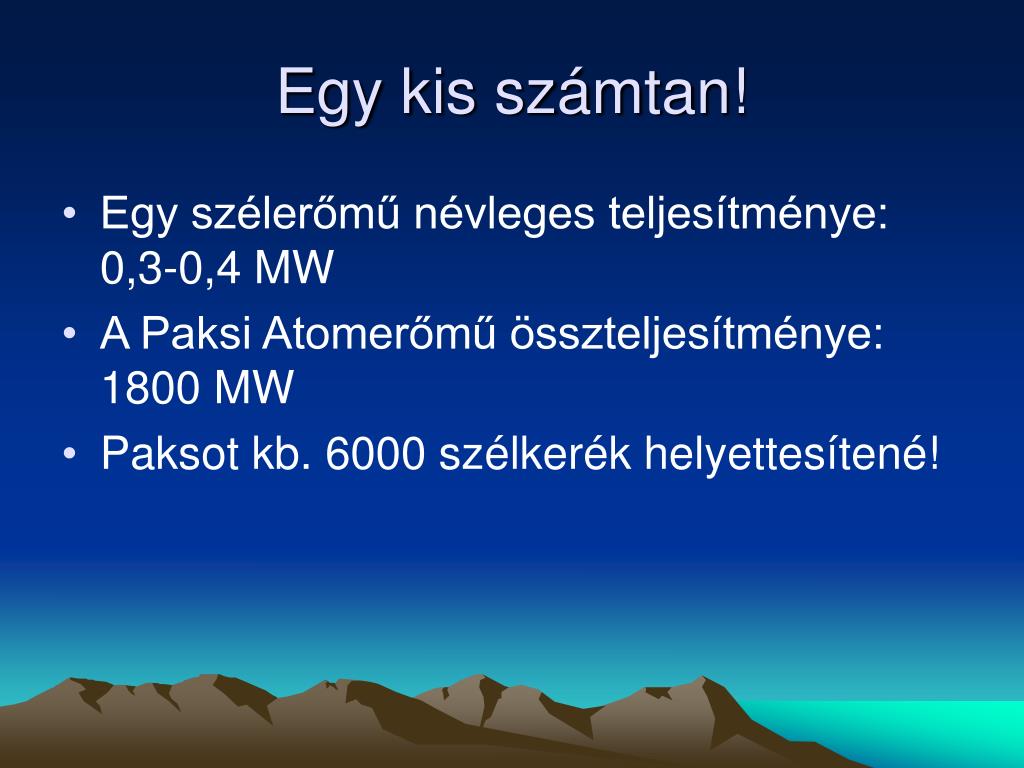 Egy kis számtan!

• Egy szélerőmű névleges teljesítménye: 0,3-0,4 MW
• A Paksi Atomerőmű összteljesítménye: 1800 MW
• Paksot kb. 6000 szélkerék helyettesítené!